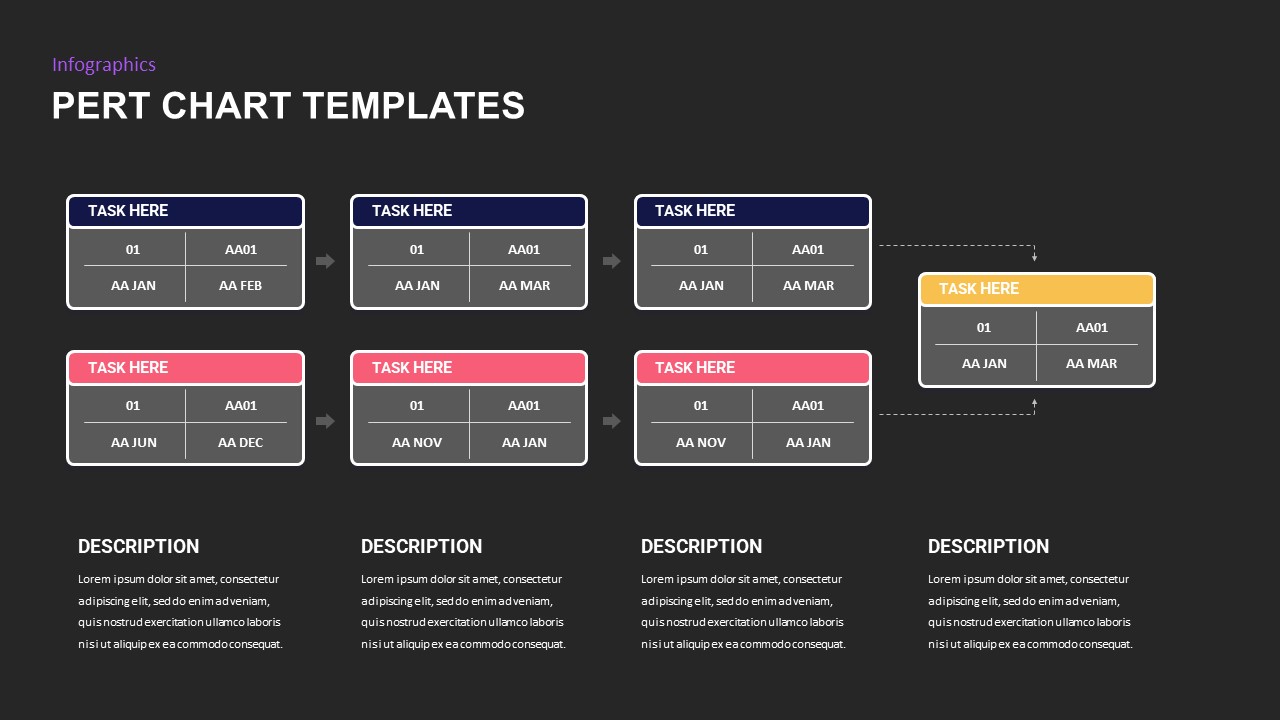 Infographics
PERT CHART TEMPLATES

TASK HERE

| 01 | AA01 |
|---|---|
| AA JAN | AA FEB |

TASK HERE

| 01 | AA01 |
|---|---|
| AA JAN | AA MAR |

TASK HERE

| 01 | AA01 |
|---|---|
| AA JAN | AA MAR |

TASK HERE

| 01 | AA01 |
|---|---|
| AA JUN | AA DEC |

TASK HERE

| 01 | AA01 |
|---|---|
| AA NOV | AA JAN |

TASK HERE

| 01 | AA01 |
|---|---|
| AA NOV | AA JAN |

TASK HERE

| 01 | AA01 |
|---|---|
| AA JAN | AA MAR |

DESCRIPTION
Lorem ipsum dolor sit amet, consectetur adipiscing elit, sed do enim ad veniam, quis nostrud exercitation ullamco laboris nisi ut aliquip ex ea commodo consequat.

DESCRIPTION
Lorem ipsum dolor sit amet, consectetur adipiscing elit, sed do enim ad veniam, quis nostrud exercitation ullamco laboris nisi ut aliquip ex ea commodo consequat.

DESCRIPTION
Lorem ipsum dolor sit amet, consectetur adipiscing elit, sed do enim ad veniam, quis nostrud exercitation ullamco laboris nisi ut aliquip ex ea commodo consequat.

DESCRIPTION
Lorem ipsum dolor sit amet, consectetur adipiscing elit, sed do enim ad veniam, quis nostrud exercitation ullamco laboris nisi ut aliquip ex ea commodo consequat.